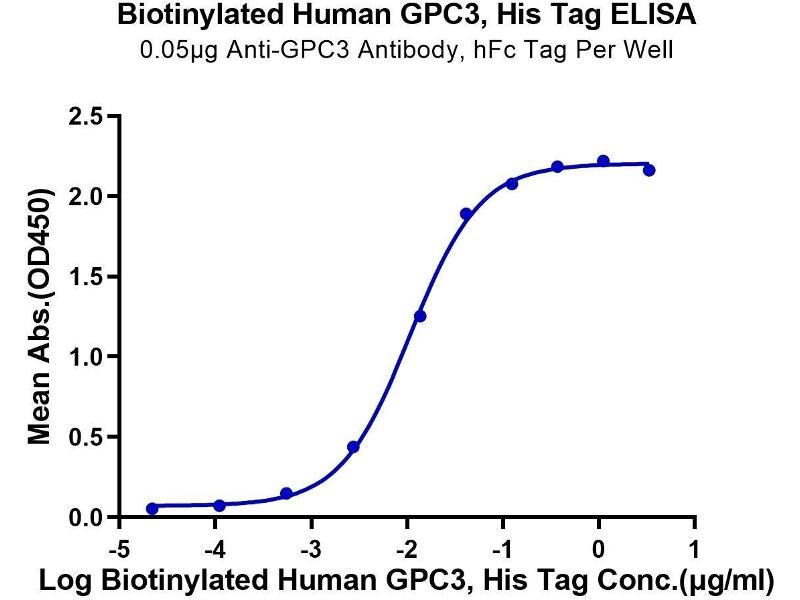 Biotinylated Human GPC3, His Tag ELISA
0.05μg Anti-GPC3 Antibody, hFc Tag Per Well

Mean Abs.(OD450)

2.5
2.0
1.5
1.0
0.5
0.0

-5 -4 -3 -2 -1 0 1

Log Biotinylated Human GPC3, His Tag Conc.(μg/ml)